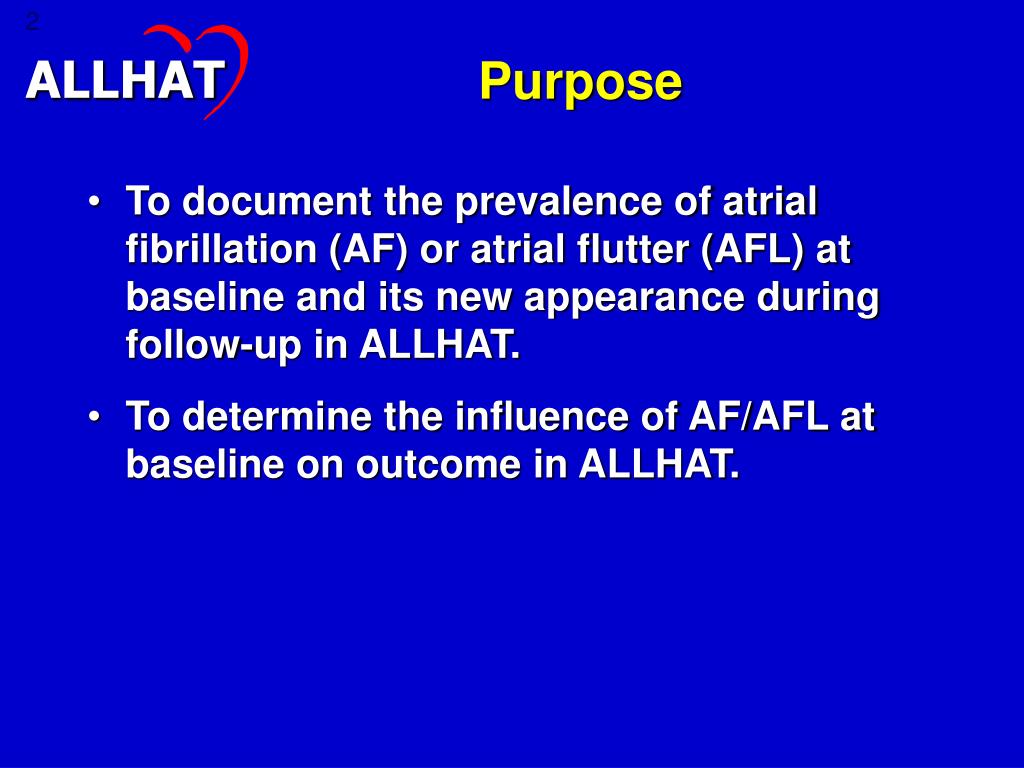 2

ALLHAT

Purpose

• To document the prevalence of atrial fibrillation (AF) or atrial flutter (AFL) at baseline and its new appearance during follow-up in ALLHAT.

• To determine the influence of AF/AFL at baseline on outcome in ALLHAT.